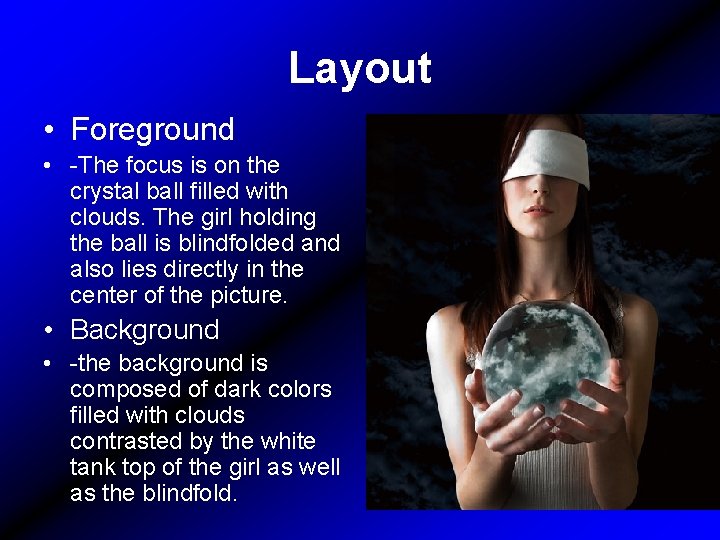 Layout

• Foreground

• -The focus is on the crystal ball filled with clouds. The girl holding the ball is blindfolded and also lies directly in the center of the picture.

• Background

• -the background is composed of dark colors filled with clouds contrasted by the white tank top of the girl as well as the blindfold.